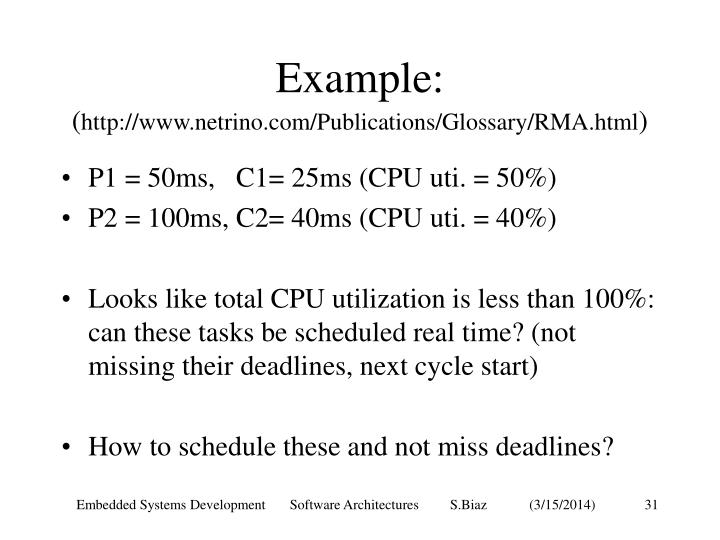 Example:
(http://www.netrino.com/Publications/Glossary/RMA.html)

• P1 = 50ms, C1= 25ms (CPU uti. = 50%)
• P2 = 100ms, C2= 40ms (CPU uti. = 40%)

• Looks like total CPU utilization is less than 100%: can these tasks be scheduled real time? (not missing their deadlines, next cycle start)

• How to schedule these and not miss deadlines?

Embedded Systems Development Software Architectures S.Biaz (3/15/2014) 31